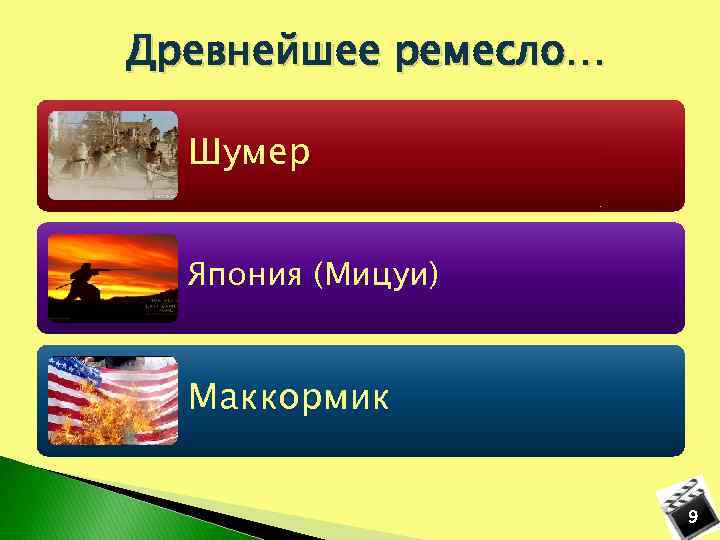 Древнейшее ремесло…

Шумер

Япония (Мицуи)

Маккормик

9